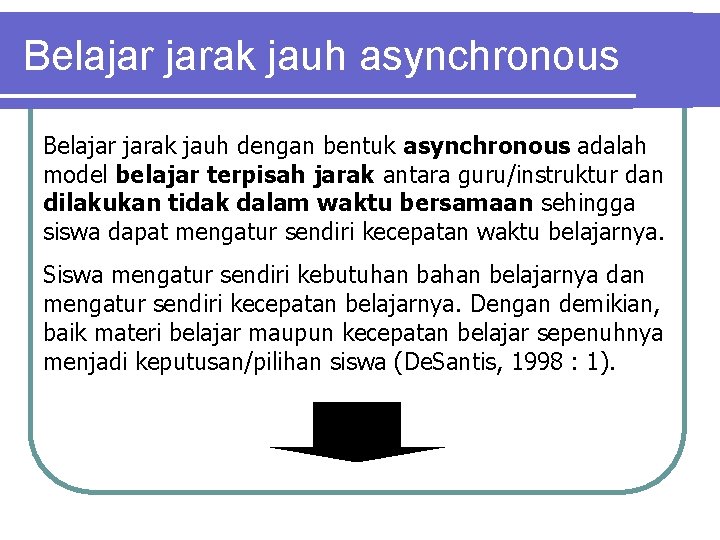 Belajar jarak jauh asynchronous

Belajar jarak jauh dengan bentuk asynchronous adalah model belajar terpisah jarak antara guru/instruktur dan dilakukan tidak dalam waktu bersamaan sehingga siswa dapat mengatur sendiri kecepatan waktu belajarnya.

Siswa mengatur sendiri kebutuhan bahan belajarnya dan mengatur sendiri kecepatan belajarnya. Dengan demikian, baik materi belajar maupun kecepatan belajar sepenuhnya menjadi keputusan/pilihan siswa (DeSantis, 1998 : 1).